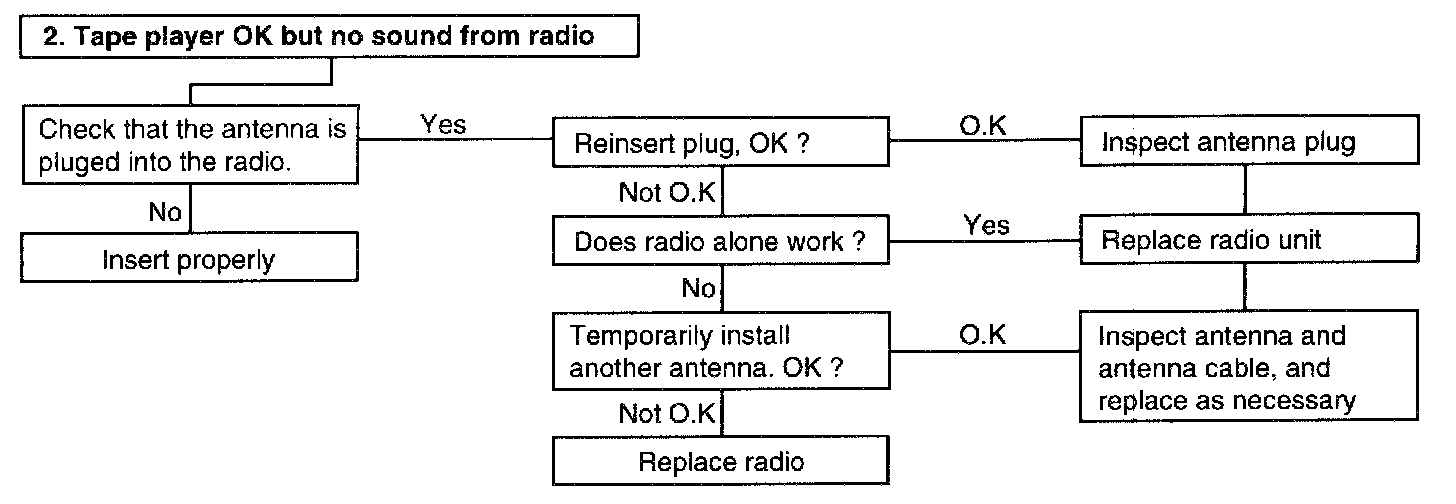 2. Tape player OK but no sound from radio

Check that the antenna is pluged into the radio.

Yes

Reinsert plug, OK ?

O.K

Inspect antenna plug

No

Insert properly

Not O.K

Does radio alone work ?

Yes

Replace radio unit

No

Temporarily install another antenna. OK ?

O.K

Inspect antenna and antenna cable, and replace as necessary

Not O.K

Replace radio